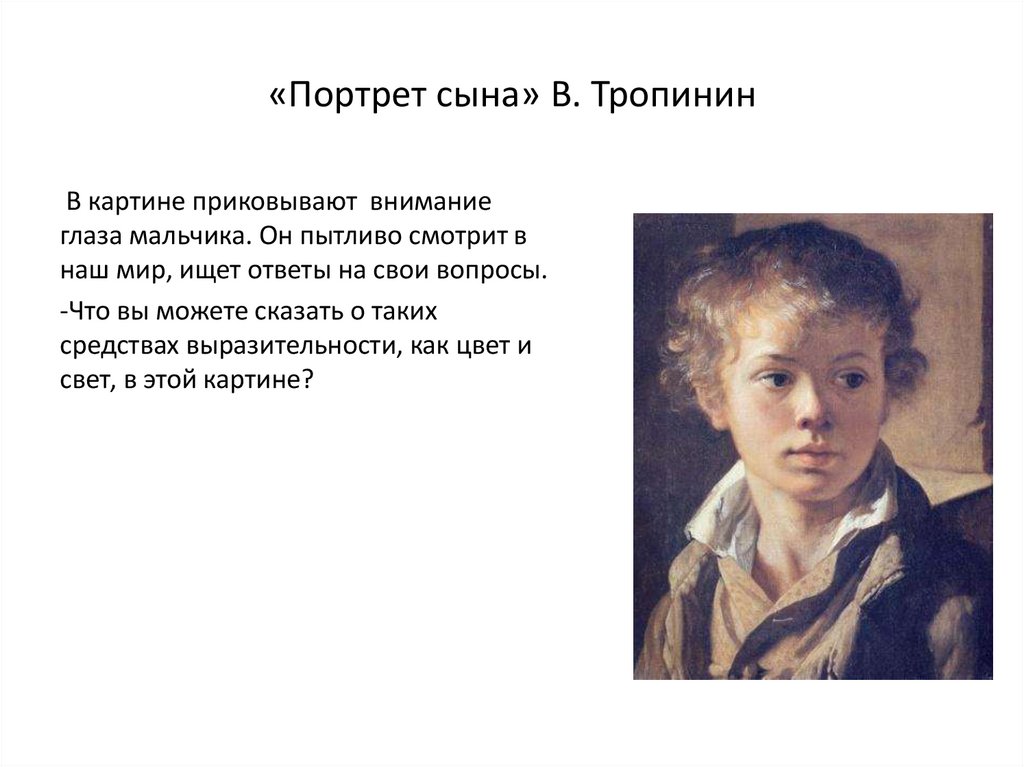 «Портрет сына» В. Тропинин

В картине приковывают внимание глаза мальчика. Он пытливо смотрит в наш мир, ищет ответы на свои вопросы.

-Что вы можете сказать о таких средствах выразительности, как цвет и свет, в этой картине?